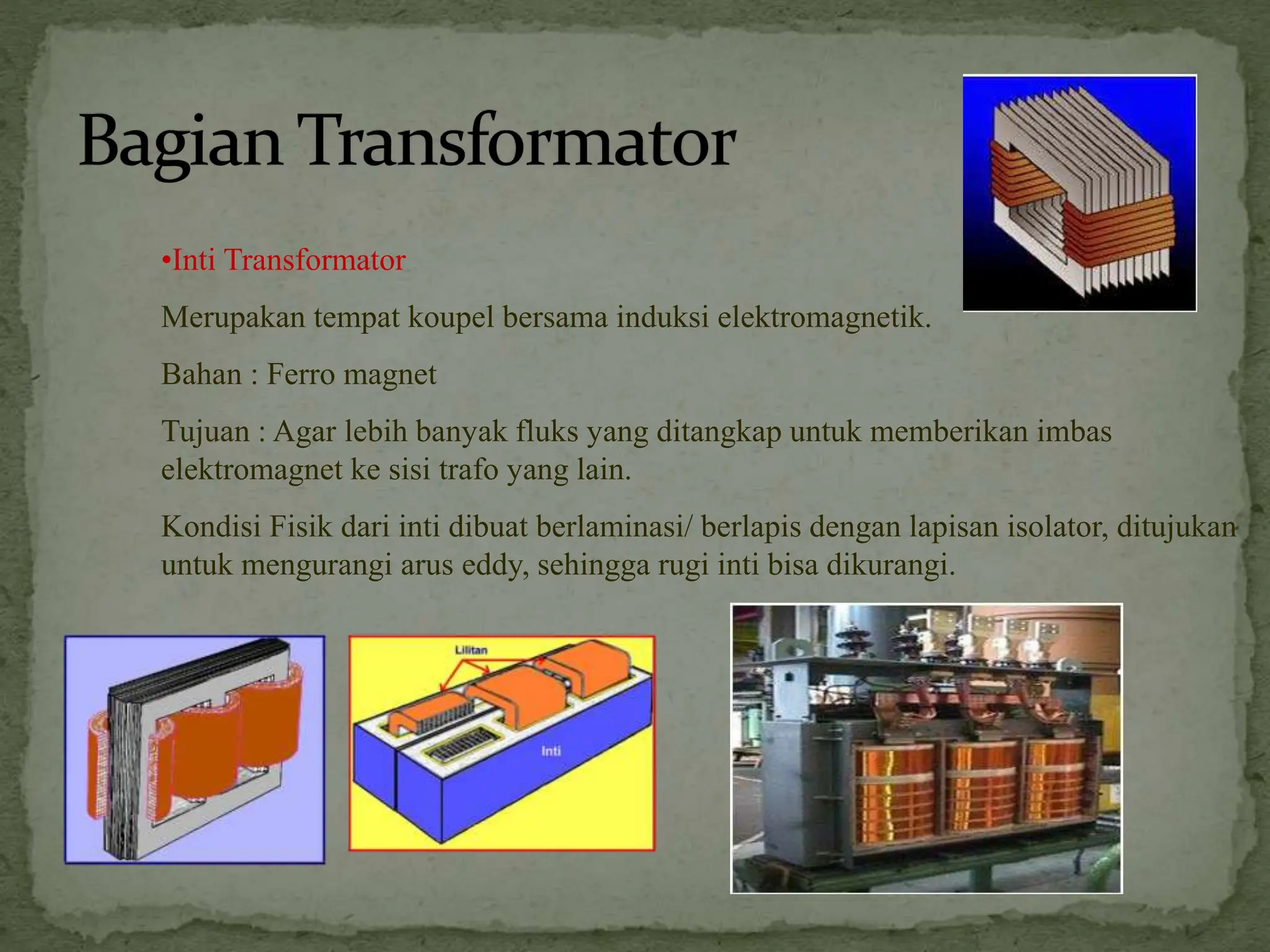 Bagian Transformator

•Inti Transformator

Merupakan tempat koupel bersama induksi elektromagnetik.

Bahan : Ferro magnet

Tujuan : Agar lebih banyak fluks yang ditangkap untuk memberikan imbas elektromagnet ke sisi trafo yang lain.

Kondisi Fisik dari inti dibuat berlaminasi/ berlapis dengan lapisan isolator, ditujukan untuk mengurangi arus eddy, sehingga rugi inti bisa dikurangi.

Lilitan

Inti